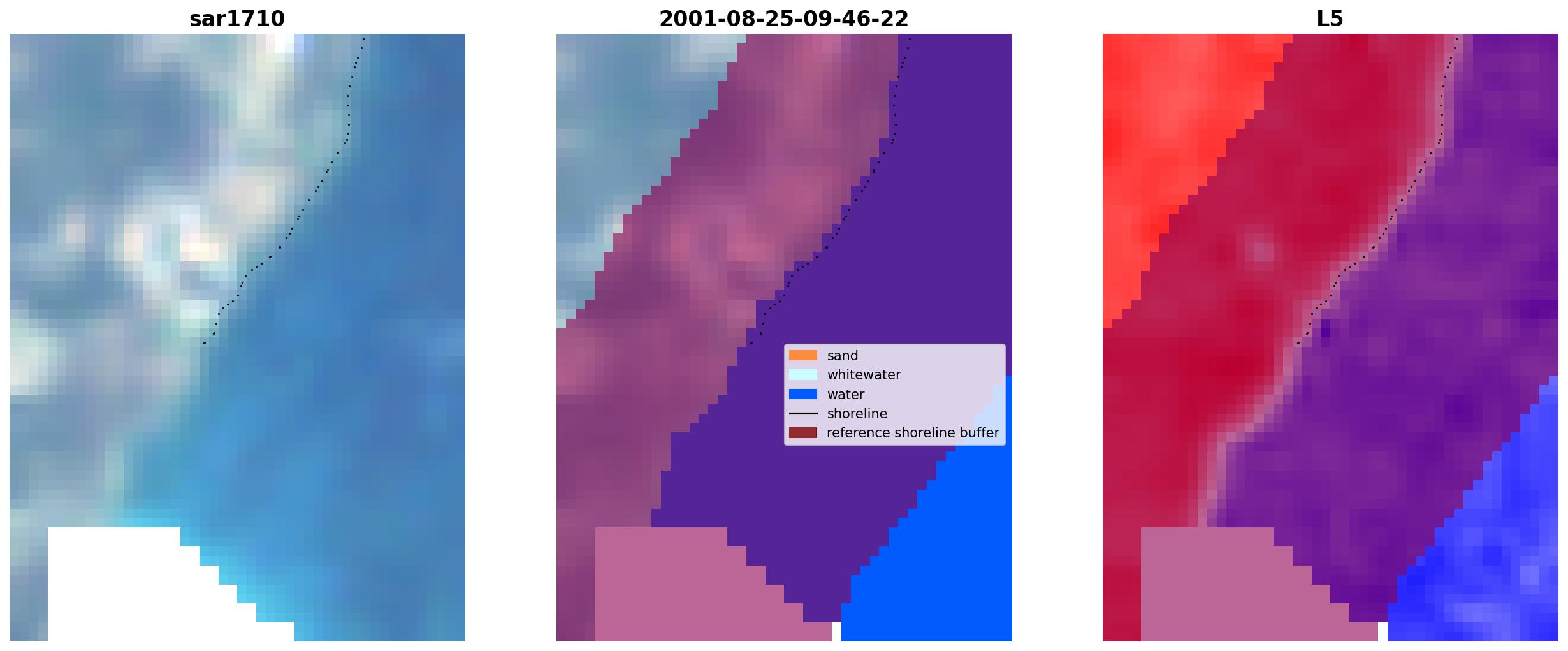 sar1710

2001-08-25-09-46-22

sand
whitewater
water
shoreline
reference shoreline buffer

L5